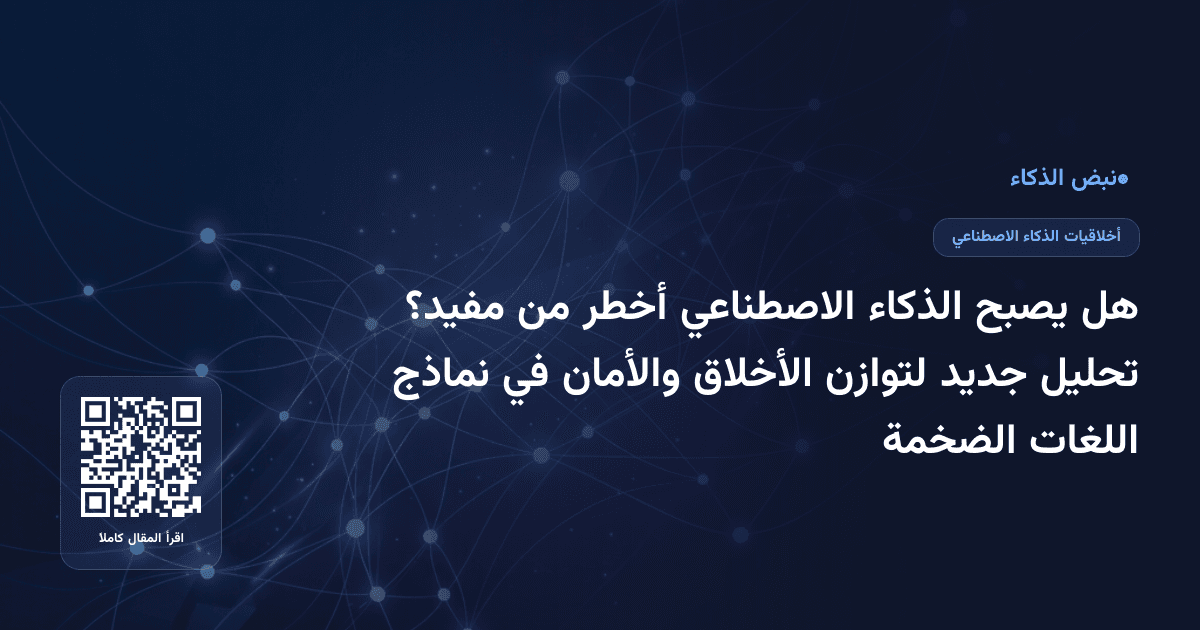 نبض الذكاء

أخلاقيات الذكاء الاصطناعي

هل يصبح الذكاء الاصطناعي أخطر من مفيد؟ تحليل جديد لتوازن الأخلاق والأمان في نماذج اللغات الضخمة

اقرأ المقال كاملا